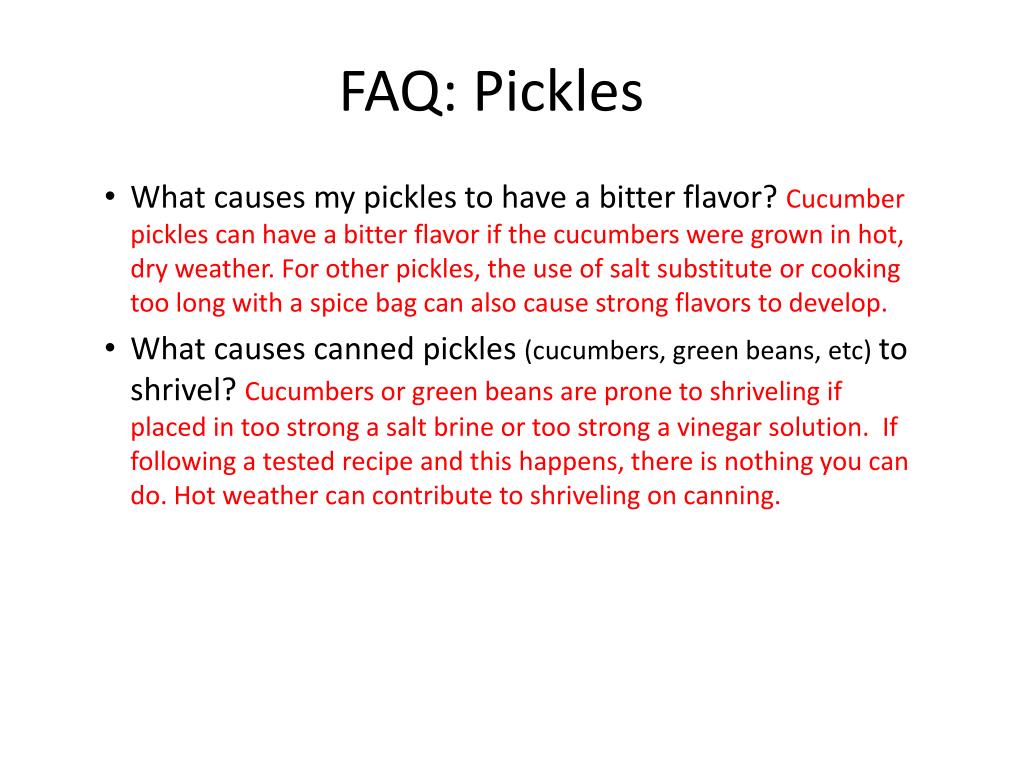 FAQ: Pickles

• What causes my pickles to have a bitter flavor? Cucumber pickles can have a bitter flavor if the cucumbers were grown in hot, dry weather. For other pickles, the use of salt substitute or cooking too long with a spice bag can also cause strong flavors to develop.

• What causes canned pickles (cucumbers, green beans, etc) to shrivel? Cucumbers or green beans are prone to shriveling if placed in too strong a salt brine or too strong a vinegar solution. If following a tested recipe and this happens, there is nothing you can do. Hot weather can contribute to shriveling on canning.